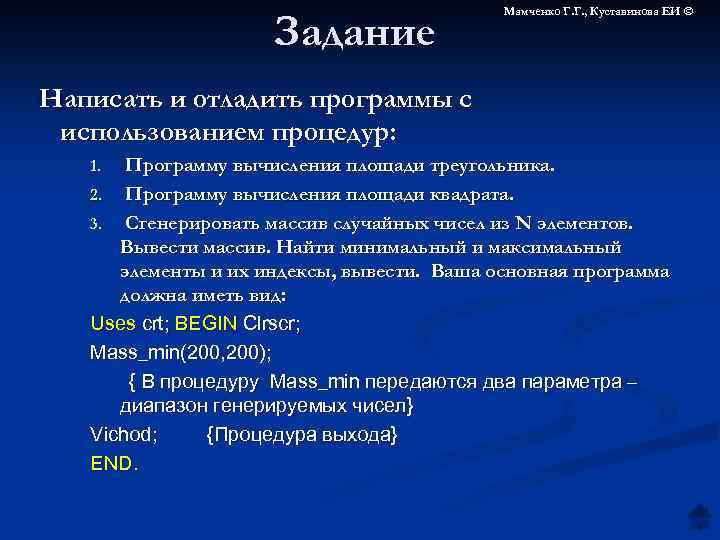 Мамченко Г.Г., Куставинова ЕИ ©

Задание

Написать и отладить программы с использованием процедур:

1. Программу вычисления площади треугольника.
2. Программу вычисления площади квадрата.
3. Сгенерировать массив случайных чисел из N элементов. Вывести массив. Найти минимальный и максимальный элементы и их индексы, вывести. Ваша основная программа должна иметь вид:

Uses crt; BEGIN Clrscr;
Mass_min(200,200);
{ В процедуру Mass_min передаются два параметра – диапазон генерируемых чисел}
Vichod; {Процедура выхода}
END.